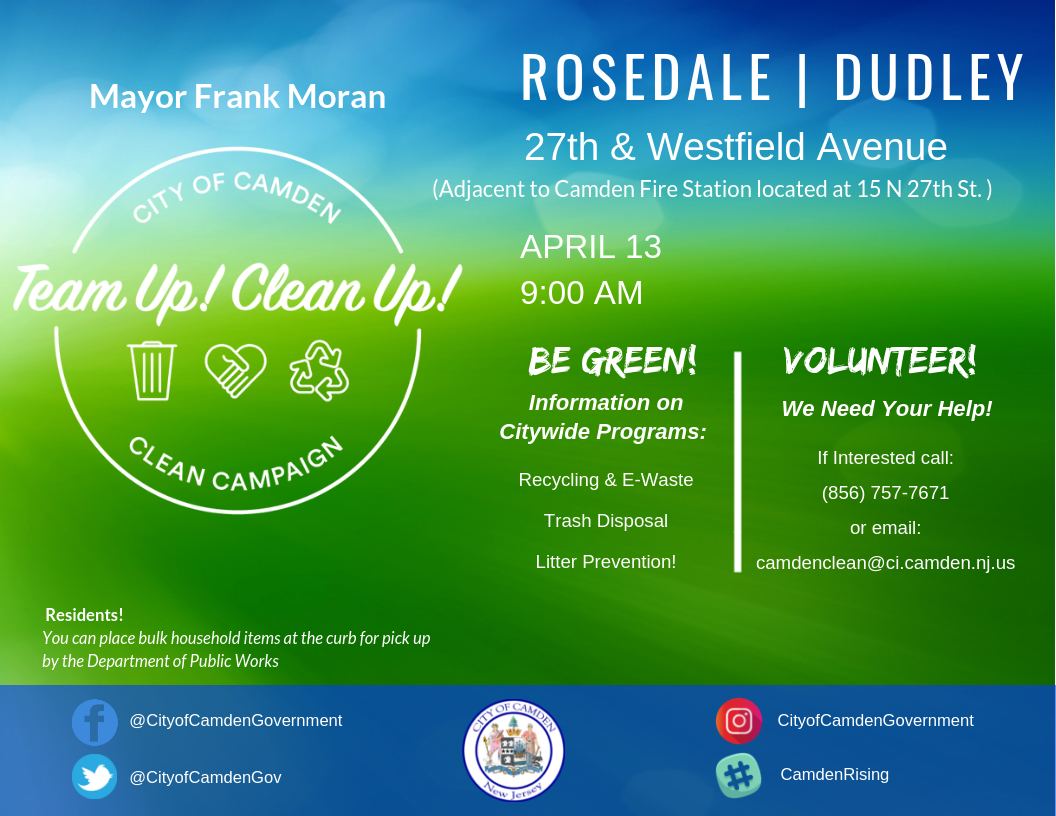 Mayor Frank Moran

CITY OF CAMDEN

Team Up! Clean Up!

CLEAN CAMPAIGN

ROSEDALE | DUDLEY

27th & Westfield Avenue

(Adjacent to Camden Fire Station located at 15 N 27th St. )

APRIL 13

9:00 AM

BE GREEN!

Information on Citywide Programs:

Recycling & E-Waste

Trash Disposal

Litter Prevention!

VOLUNTEER!

We Need Your Help!

If Interested call:

(856) 757-7671

or email:

camdenclean@ci.camden.nj.us

Residents!

You can place bulk household items at the curb for pick up by the Department of Public Works

@CityofCamdenGovernment

@CityofCamdenGov

CITY OF CAMDEN New Jersey

CityofCamdenGovernment

CamdenRising